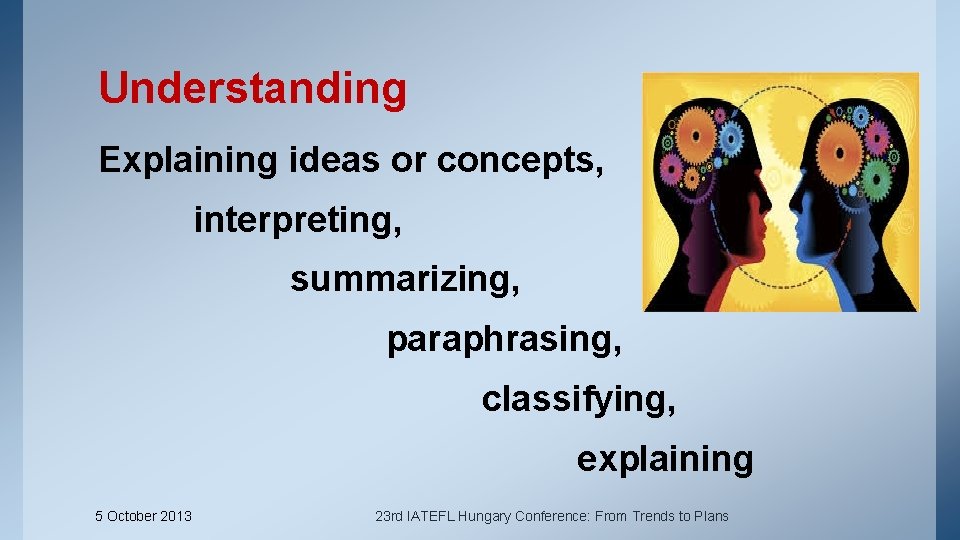 Understanding

Explaining ideas or concepts,

interpreting,

summarizing,

paraphrasing,

classifying,

explaining

5 October 2013

23rd IATEFL Hungary Conference: From Trends to Plans